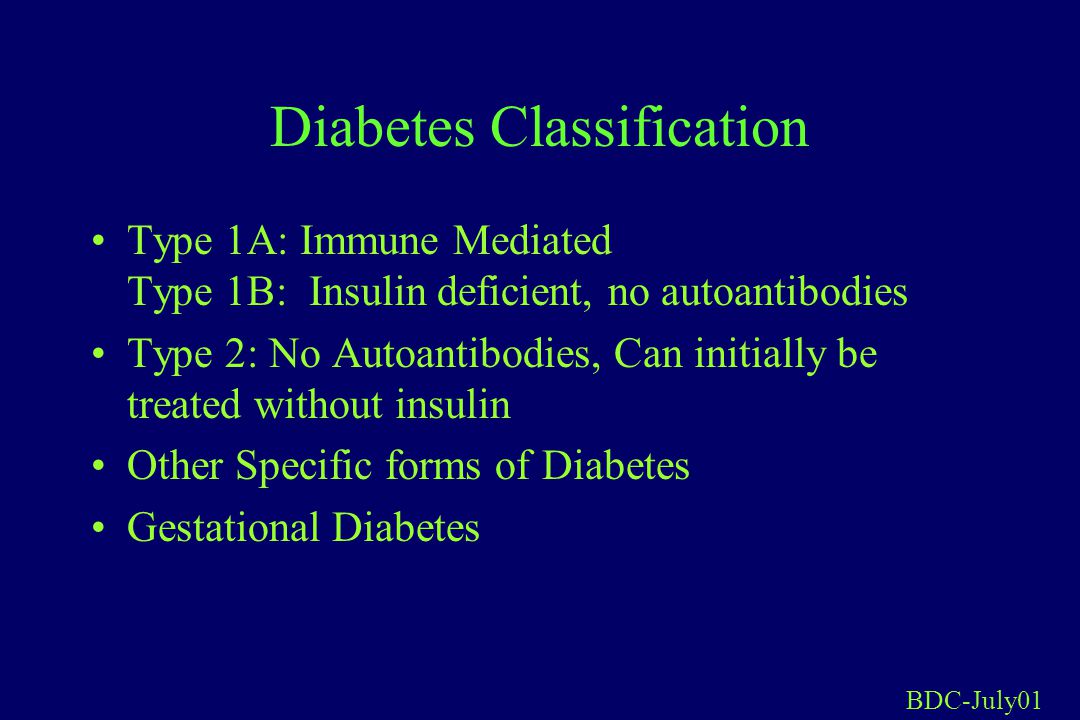 Diabetes Classification

• Type 1A: Immune Mediated
Type 1B: Insulin deficient, no autoantibodies
• Type 2: No Autoantibodies, Can initially be treated without insulin
• Other Specific forms of Diabetes
• Gestational Diabetes

BDC-July01